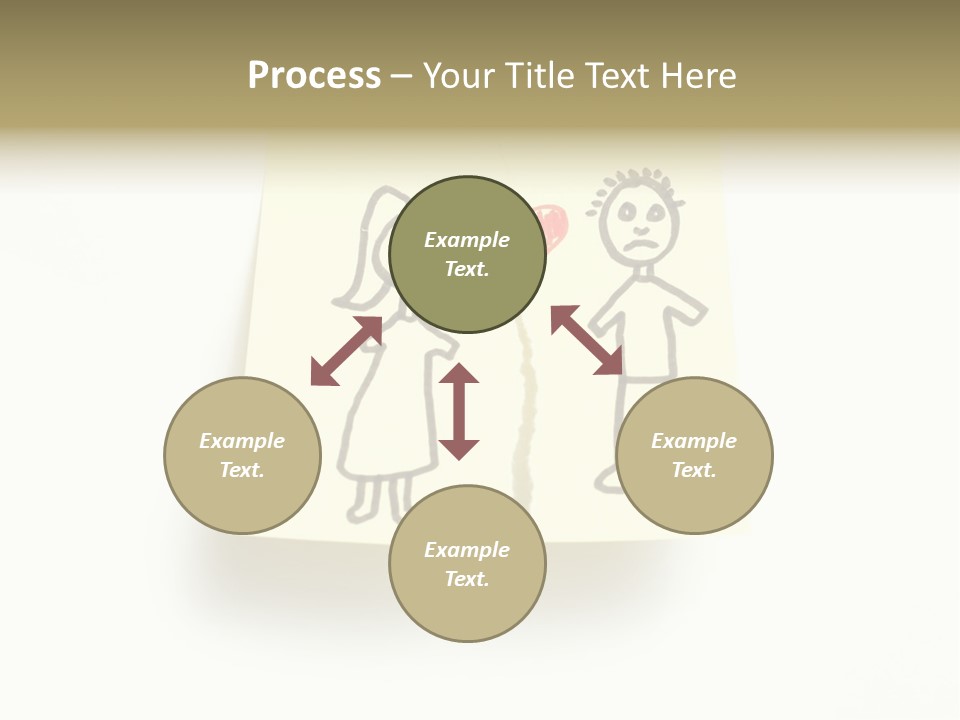 Process – Your Title Text Here

Example Text.

Example Text.

Example Text.

Example Text.